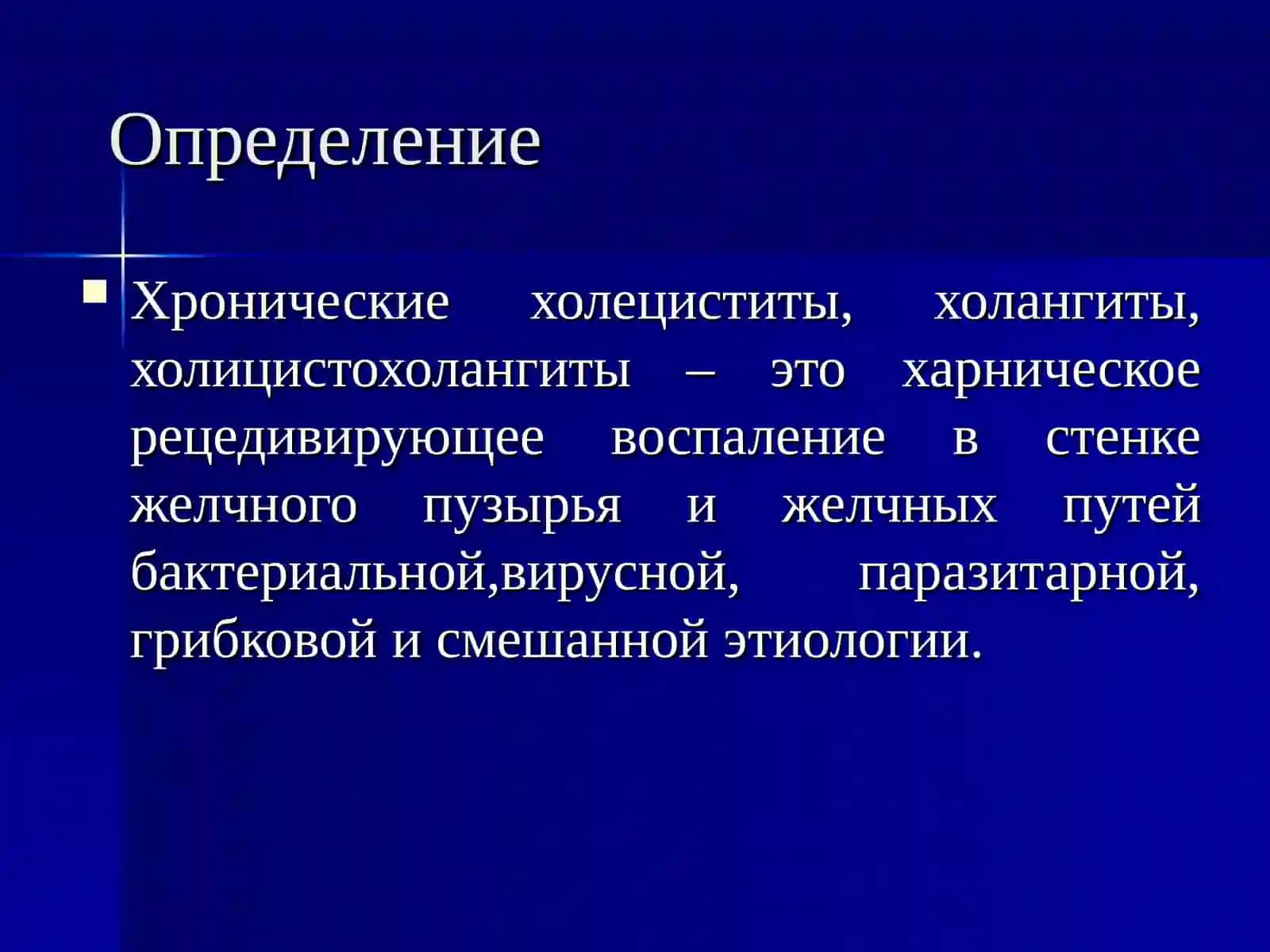 Определение

Хронические холециститы, холангиты, холицистохолангиты – это харническое рецедивирующее воспаление в стенке желчного пузырья и желчных путей бактериальной,вирусной, паразитарной, грибковой и смешанной этиологии.